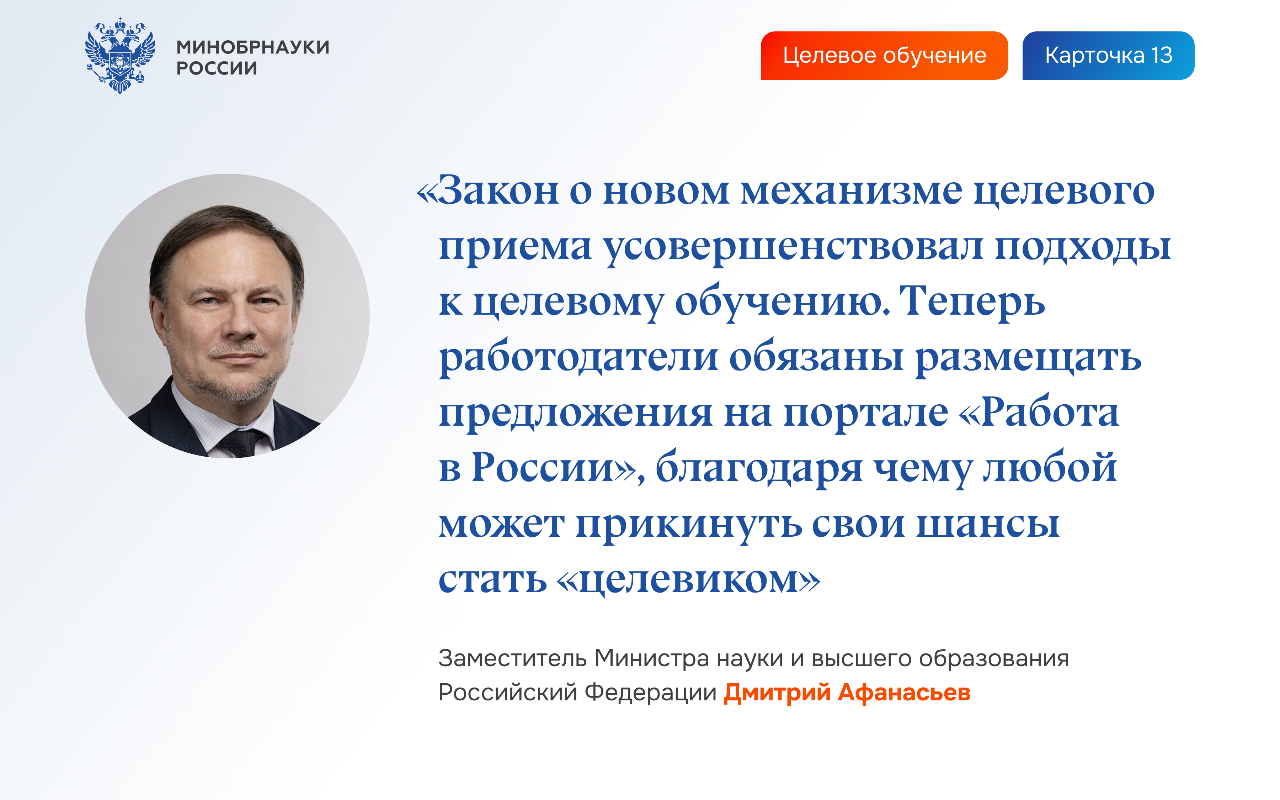 МИНОБРНАУКИ РОССИИ

Целевое обучение

Карточка 13

«Закон о новом механизме целевого приема усовершенствовал подходы к целевому обучению. Теперь работодатели обязаны размещать предложения на портале «Работа в России», благодаря чему любой может прикинуть свои шансы стать «целевиком»

Заместитель Министра науки и высшего образования Российский Федерации Дмитрий Афанасьев